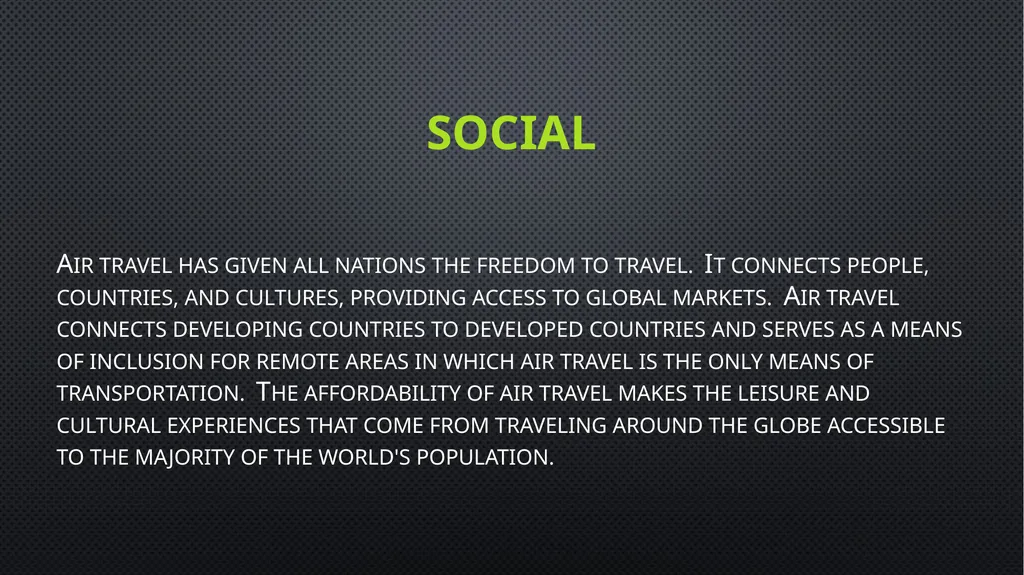 SOCIAL

Air travel has given all nations the freedom to travel. It connects people, countries, and cultures, providing access to global markets. Air travel connects developing countries to developed countries and serves as a means of inclusion for remote areas in which air travel is the only means of transportation. The affordability of air travel makes the leisure and cultural experiences that come from traveling around the globe accessible to the majority of the world's population.